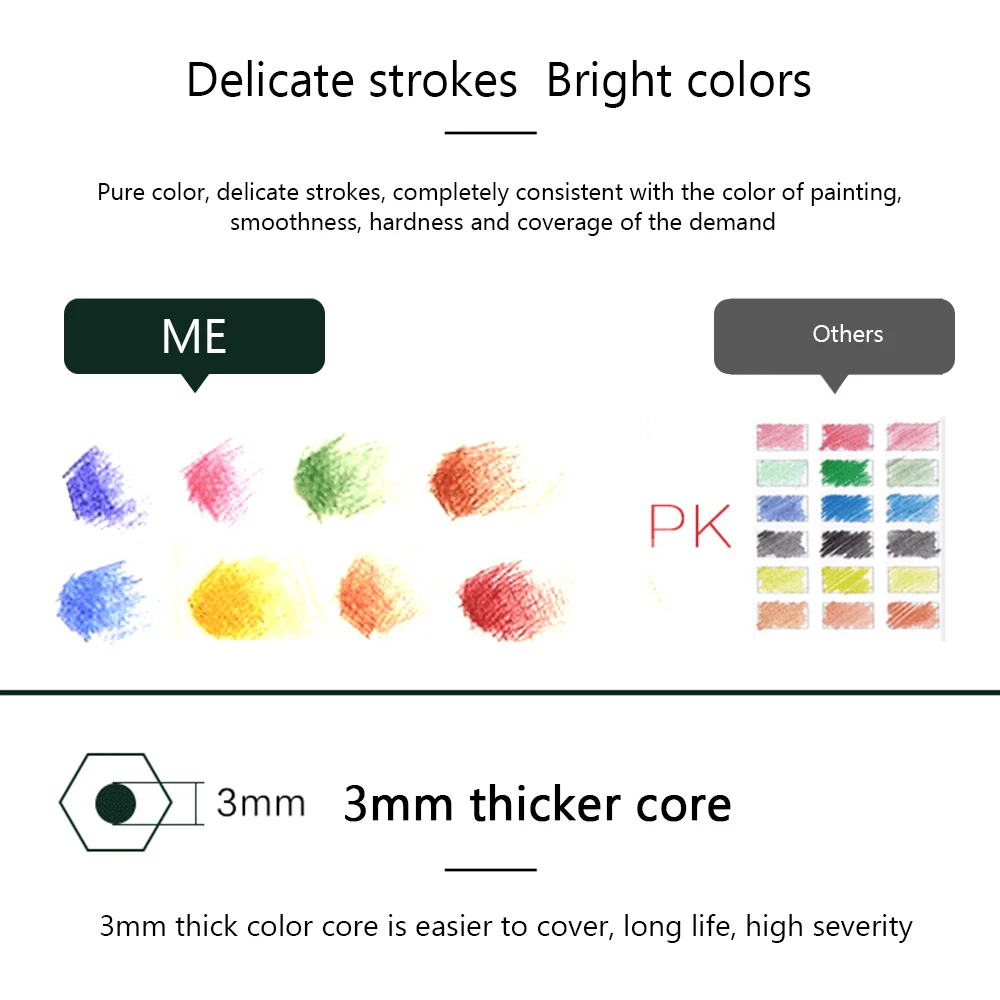 Delicate strokes Bright colors

Pure color, delicate strokes, completely consistent with the color of painting, smoothness, hardness and coverage of the demand

ME

Others

PK

3mm

3mm thicker core

3mm thick color core is easier to cover, long life, high severity